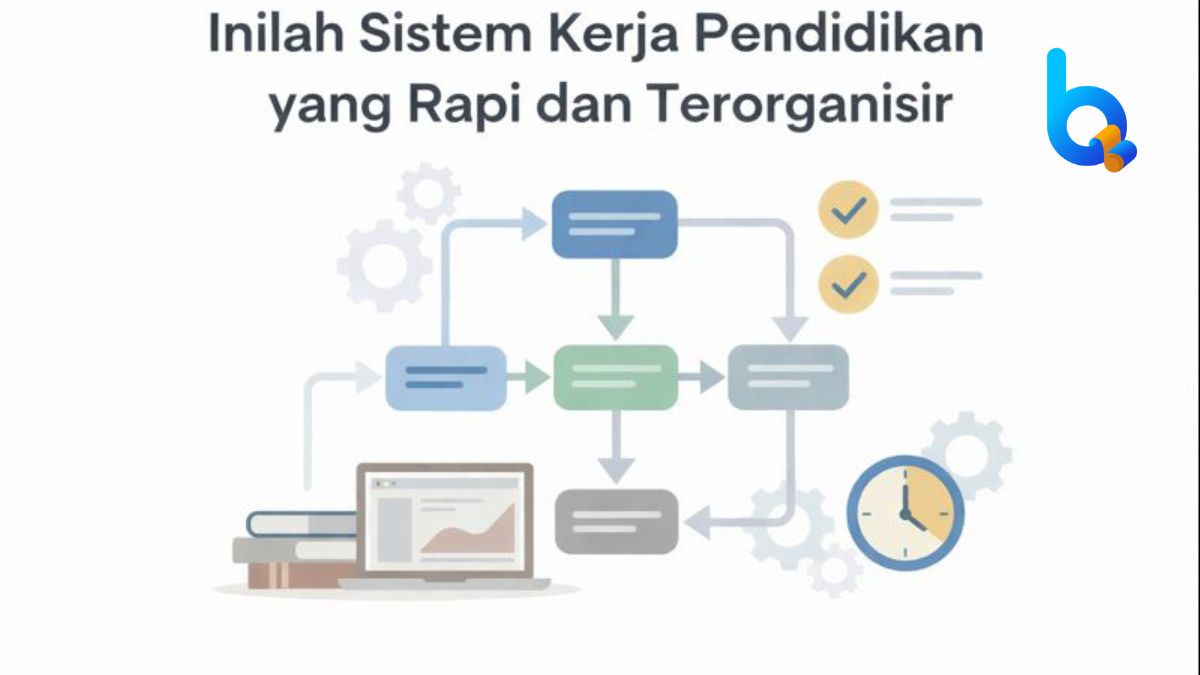 Inilah Sistem Kerja Pendidikan yang Rapi dan Terorganisir